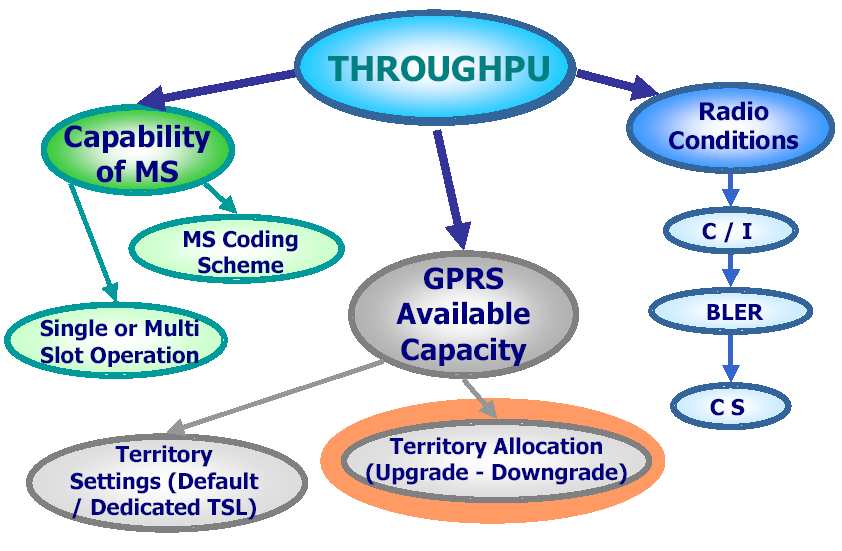 THROUGHPU

Capability of MS

MS Coding Scheme

Single or Multi Slot Operation

GPRS Available Capacity

Territory Settings (Default / Dedicated TSL)

Territory Allocation (Upgrade - Downgrade)

Radio Conditions

C / I

BLER

C S